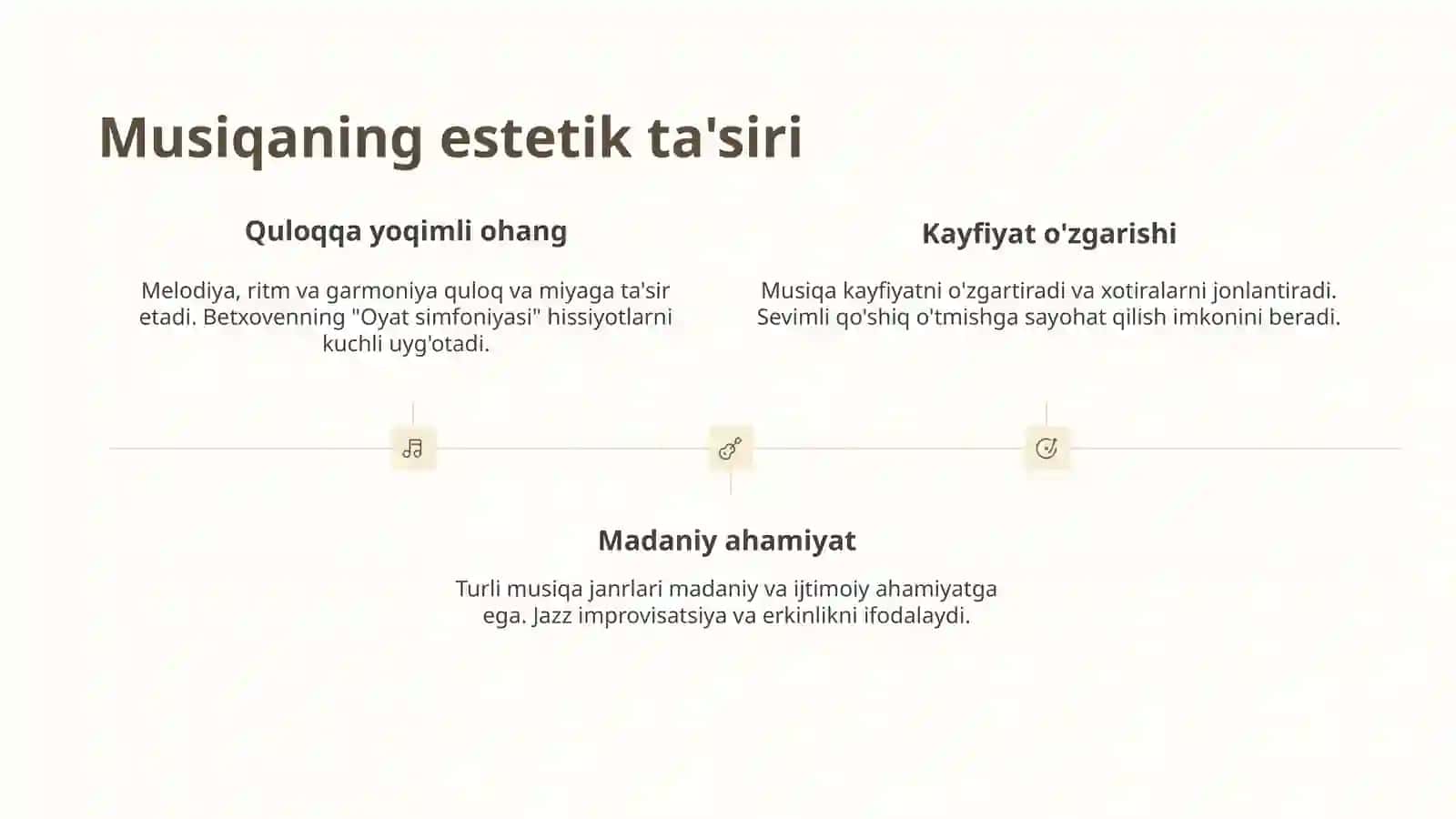 Musiqaning estetik ta'siri

Quloqqa yoqimli ohang

Melodiya, ritm va garmoniya quloq va miyaga ta'sir etadi. Betxovenning "Oyat simfoniyasi" hissiyotlarni kuchli uyg'otadi.

Kayfiyat o'zgarishi

Musiqa kayfiyatni o'zgartiradi va xotiralarni jonlantiradi. Sevimli qo'shiq o'tmishga sayohat qilish imkonini beradi.

Madaniy ahamiyat

Turli musiqa janrlari madaniy va ijtimoiy ahamiyatga ega. Jazz improvisatsiya va erkinlikni ifodalaydi.